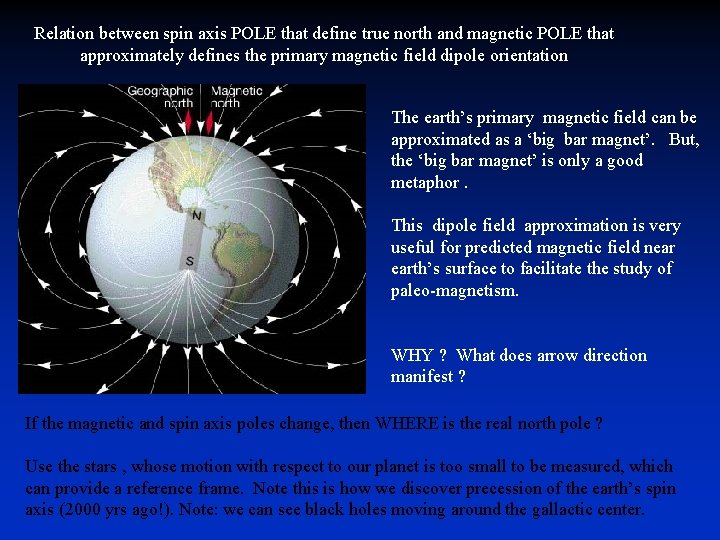 Relation between spin axis POLE that define true north and magnetic POLE that approximately defines the primary magnetic field dipole orientation

Geographic north

Magnetic north

N

S

The earth's primary magnetic field can be approximated as a 'big bar magnet'. But, the 'big bar magnet' is only a good metaphor .

This dipole field approximation is very useful for predicted magnetic field near earth's surface to facilitate the study of paleo-magnetism.

WHY ? What does arrow direction manifest ?

If the magnetic and spin axis poles change, then WHERE is the real north pole ?

Use the stars , whose motion with respect to our planet is too small to be measured, which can provide a reference frame. Note this is how we discover precession of the earth's spin axis (2000 yrs ago!). Note: we can see black holes moving around the gallactic center.